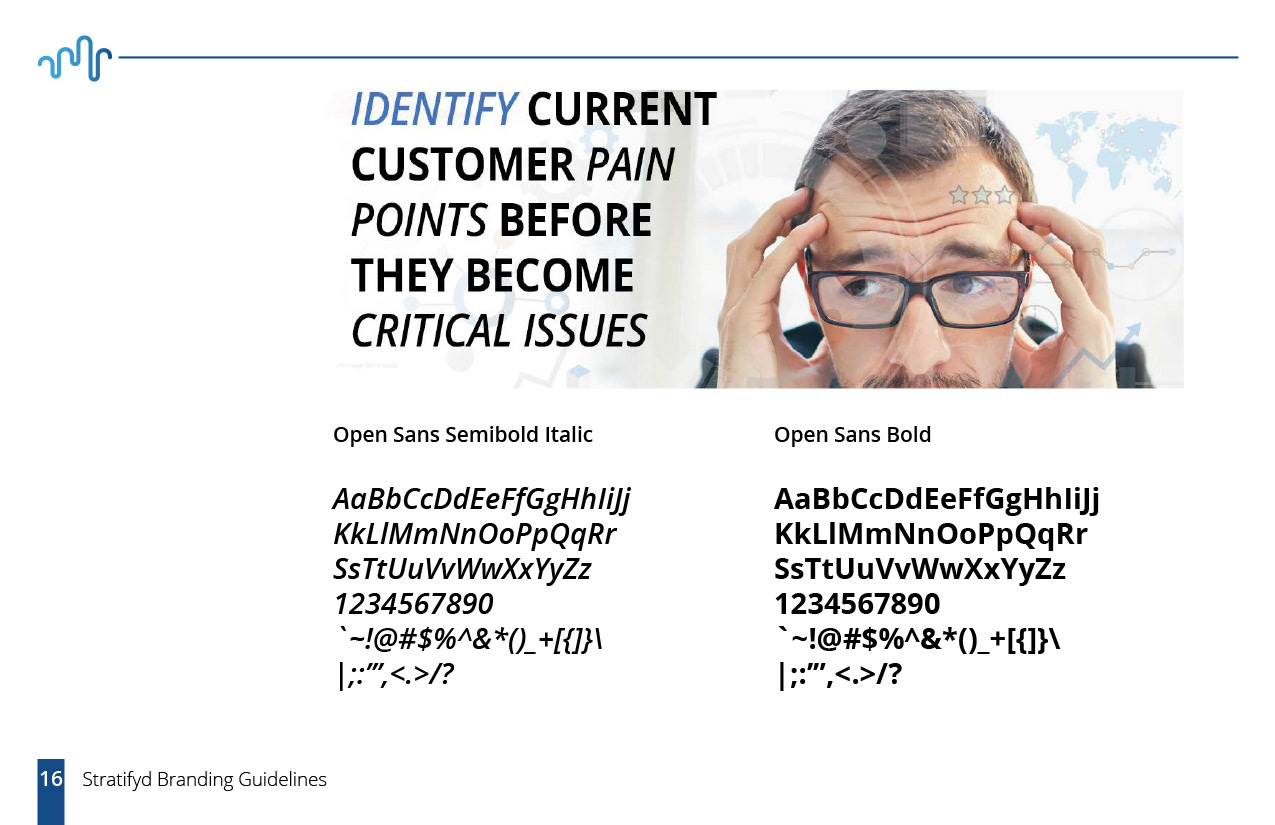 IDENTIFY CURRENT CUSTOMER PAIN POINTS BEFORE THEY BECOME CRITICAL ISSUES

Open Sans Semibold Italic

AaBbCcDdEeFfGgHhIiJj
KkLlMmNnOoPpQqRr
SsTtUuVvWwXxYyZz
1234567890
`~!@#$%^&*()_+[{]}\
|;:'",<.>/?

Open Sans Bold

AaBbCcDdEeFfGgHhIiJj
KkLlMmNnOoPpQqRr
SsTtUuVvWwXxYyZz
1234567890
`~!@#$%^&*()_+[{]}\
|;:'",<.>/?

16 Stratifyd Branding Guidelines